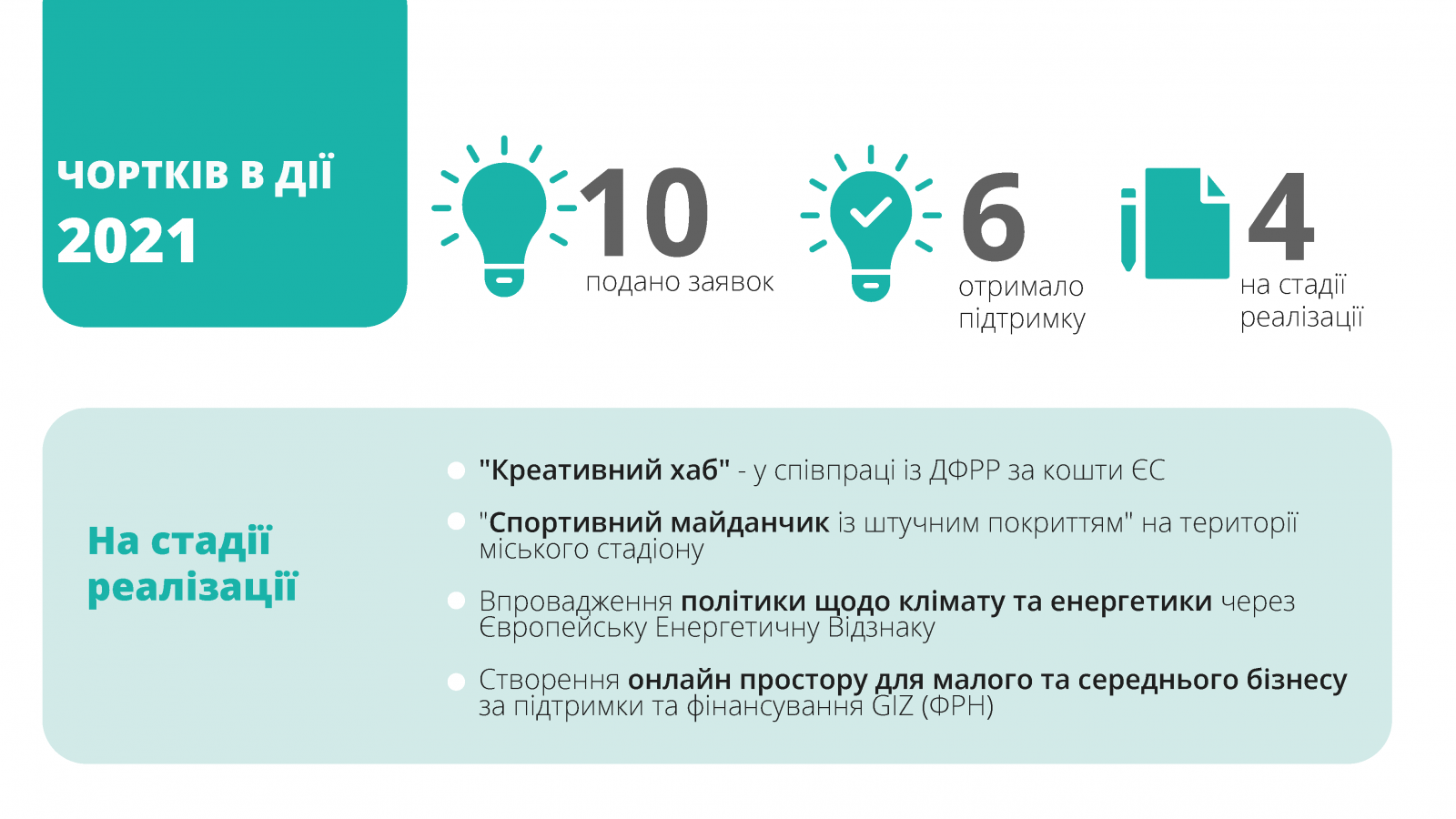 ЧОРТКІВ В ДІЇ
2021

10
подано заявок

6
отримало підтримку

4
на стадії реалізації

На стадії реалізації

"Креативний хаб" - у співпраці із ДФРР за кошти ЄС

"Спортивний майданчик із штучним покриттям" на території міського стадіону

Впровадження політики щодо клімату та енергетики через Європейську Енергетичну Відзнаку

Створення онлайн простору для малого та середнього бізнесу за підтримки та фінансування GIZ (ФРН)